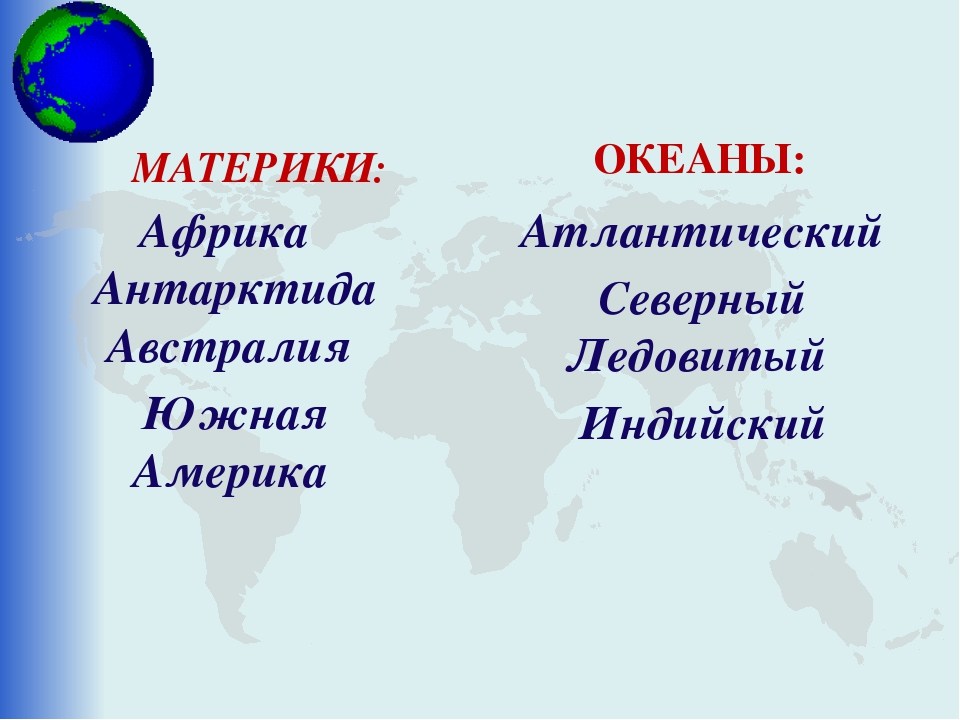 МАТЕРИКИ:

Африка

Антарктида

Австралия

Южная Америка

ОКЕАНЫ:

Атлантический

Северный Ледовитый

Индийский